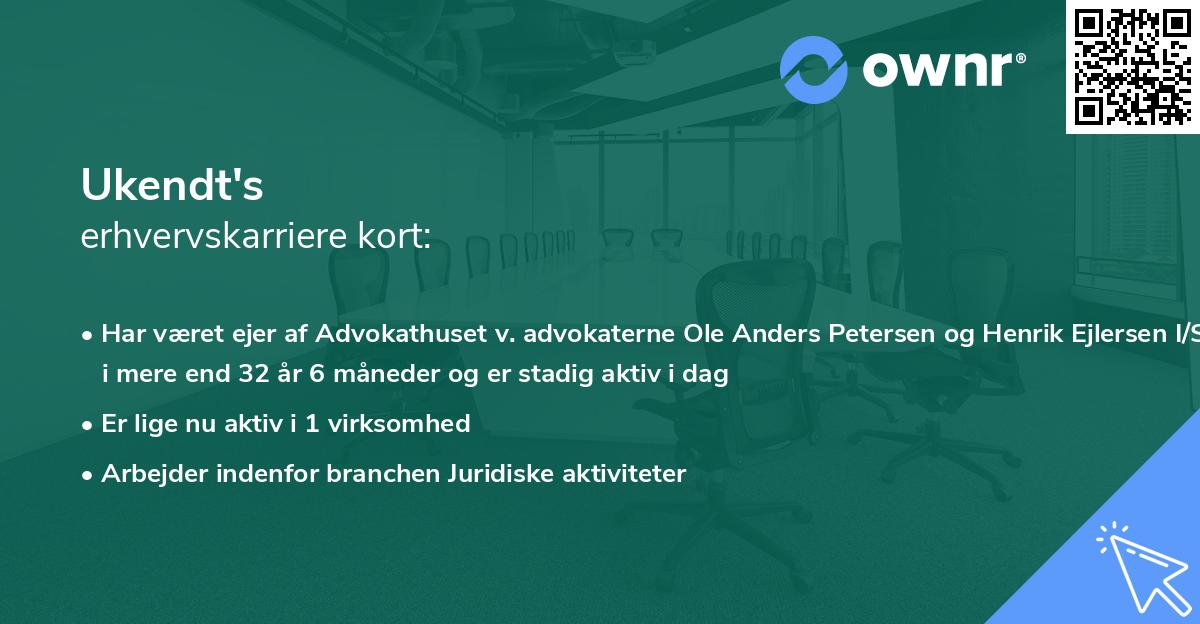 ownr®

Ukendt's
erhvervskarriere kort:

• Har været ejer af Advokathuset v. advokaterne Ole Anders Petersen og Henrik Ejlersen I/S i mere end 32 år 6 måneder og er stadig aktiv i dag

• Er lige nu aktiv i 1 virksomhed

• Arbejder indenfor branchen Juridiske aktiviteter